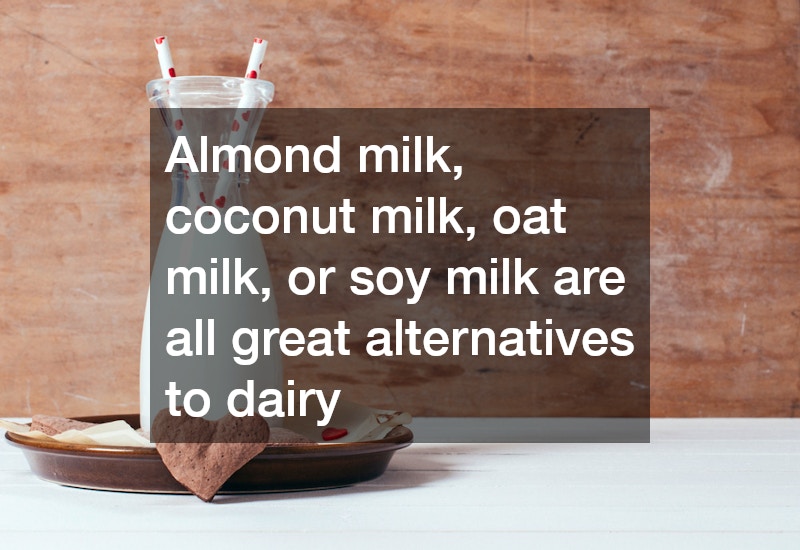 Almond milk, coconut milk, oat milk, or soy milk are all great alternatives to dairy